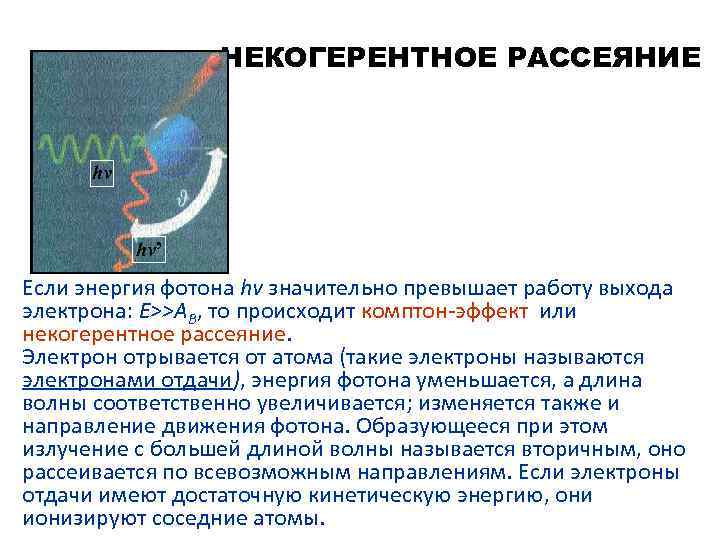 НЕКОГЕРЕНТНОЕ РАССЕЯНИЕ

$h\nu$

$\vartheta$

$h\nu'$

Если энергия фотона $h\nu$ значительно превышает работу выхода электрона: $E>>A_B$, то происходит комптон-эффект или некогерентное рассеяние.
Электрон отрывается от атома (такие электроны называются электронами отдачи), энергия фотона уменьшается, а длина волны соответственно увеличивается; изменяется также и направление движения фотона. Образующееся при этом излучение с большей длиной волны называется вторичным, оно рассеивается по всевозможным направлениям. Если электроны отдачи имеют достаточную кинетическую энергию, они ионизируют соседние атомы.